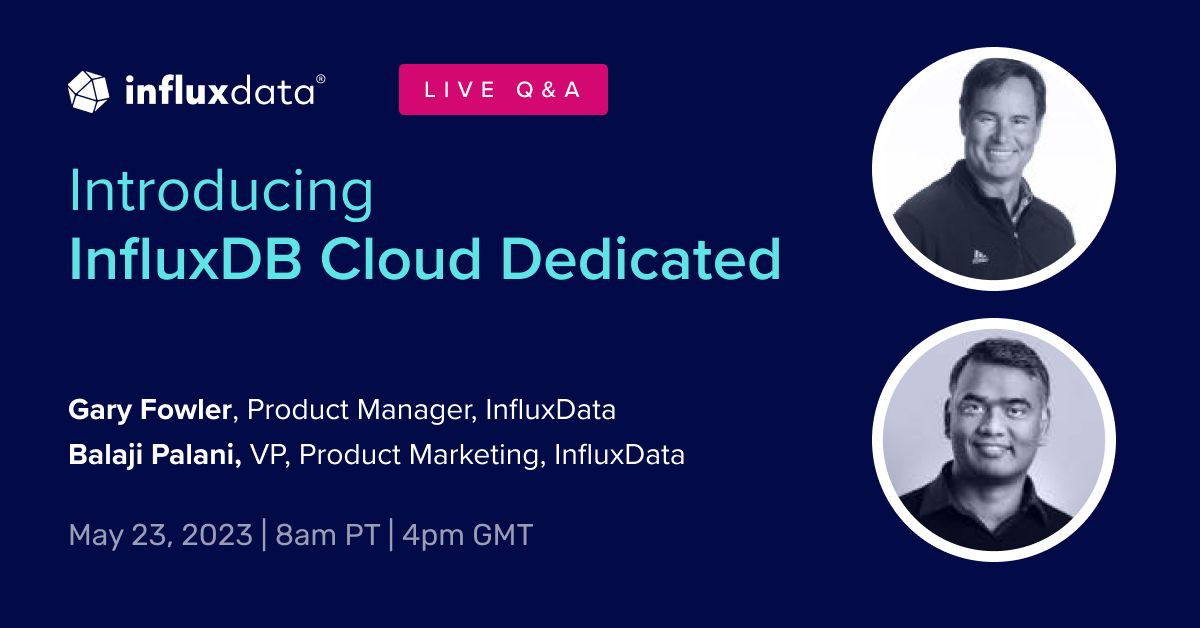 influxdata®

LIVE Q&A

Introducing
InfluxDB Cloud Dedicated

Gary Fowler, Product Manager, InfluxData
Balaji Palani, VP, Product Marketing, InfluxData

May 23, 2023 | 8am PT | 4pm GMT